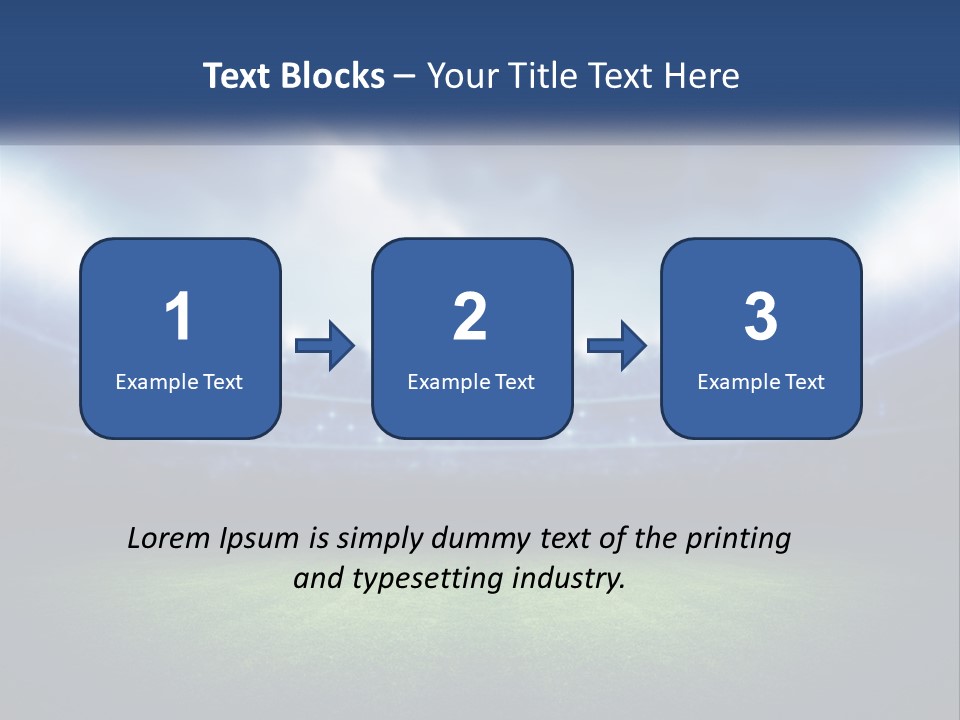 Text Blocks – Your Title Text Here

1
Example Text

2
Example Text

3
Example Text

Lorem Ipsum is simply dummy text of the printing and typesetting industry.